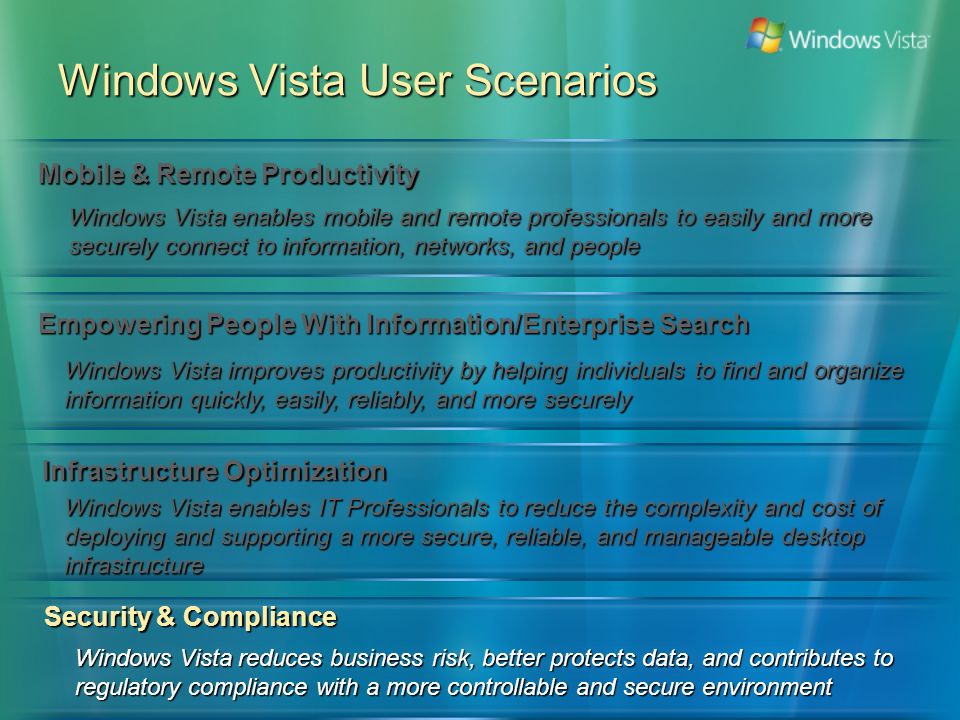 Windows Vista

Windows Vista User Scenarios

Mobile & Remote Productivity

Windows Vista enables mobile and remote professionals to easily and more securely connect to information, networks, and people

Empowering People With Information/Enterprise Search

Windows Vista improves productivity by helping individuals to find and organize information quickly, easily, reliably, and more securely

Infrastructure Optimization

Windows Vista enables IT Professionals to reduce the complexity and cost of deploying and supporting a more secure, reliable, and manageable desktop infrastructure

Security & Compliance

Windows Vista reduces business risk, better protects data, and contributes to regulatory compliance with a more controllable and secure environment